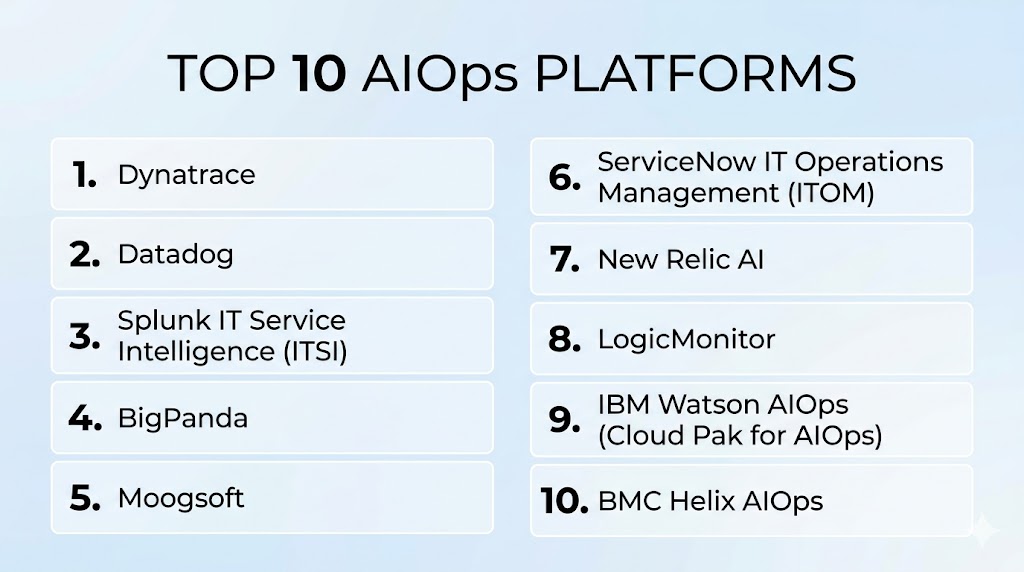 TOP 10 AIOps PLATFORMS

1. Dynatrace

2. Datadog

3. Splunk IT Service Intelligence (ITSI)

4. BigPanda

5. Moogsoft

6. ServiceNow IT Operations Management (ITOM)

7. New Relic AI

8. LogicMonitor

9. IBM Watson AIOps (Cloud Pak for AIOps)

10. BMC Helix AIOps